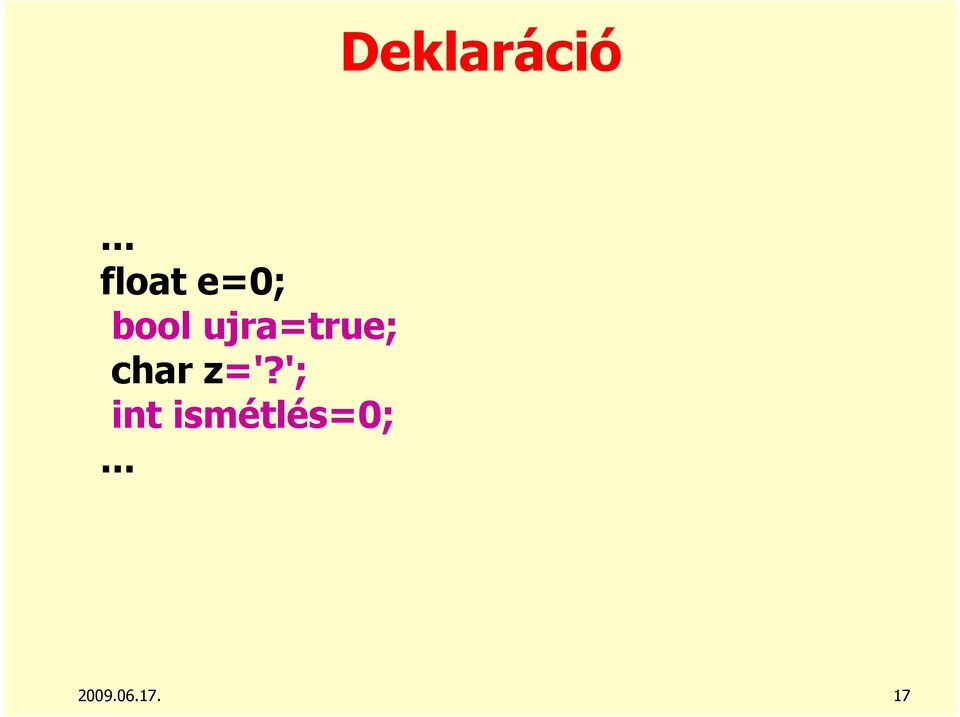 Deklaráció

…
float e=0;
bool ujra=true;
char z='?';
int ismétlés=0;
…

2009.06.17.

17